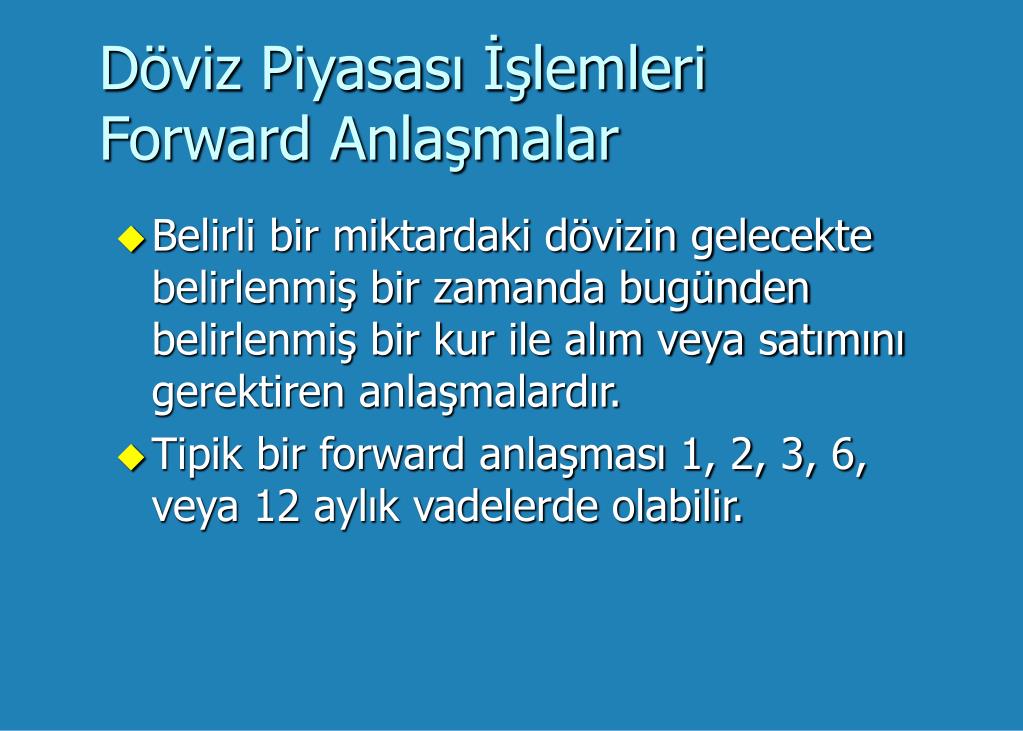 Döviz Piyasası İşlemleri
Forward Anlaşmalar

Belirli bir miktardaki dövizin gelecekte belirlenmiş bir zamanda bugünden belirlenmiş bir kur ile alım veya satımını gerektiren anlaşmalardır.

Tipik bir forward anlaşması 1, 2, 3, 6, veya 12 aylık vadelerde olabilir.